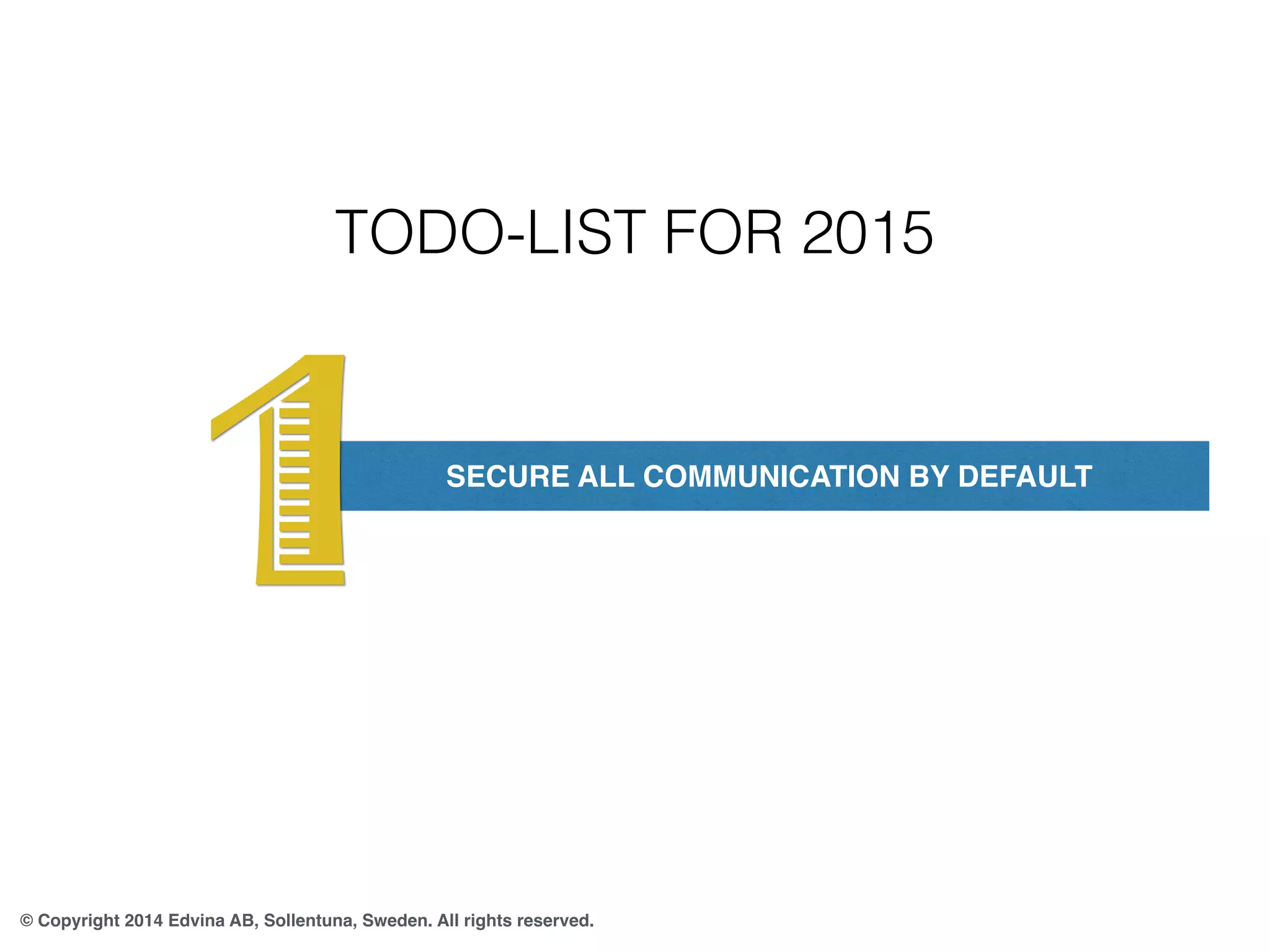 TODO-LIST FOR 2015

1

SECURE ALL COMMUNICATION BY DEFAULT

© Copyright 2014 Edvina AB, Sollentuna, Sweden. All rights reserved.